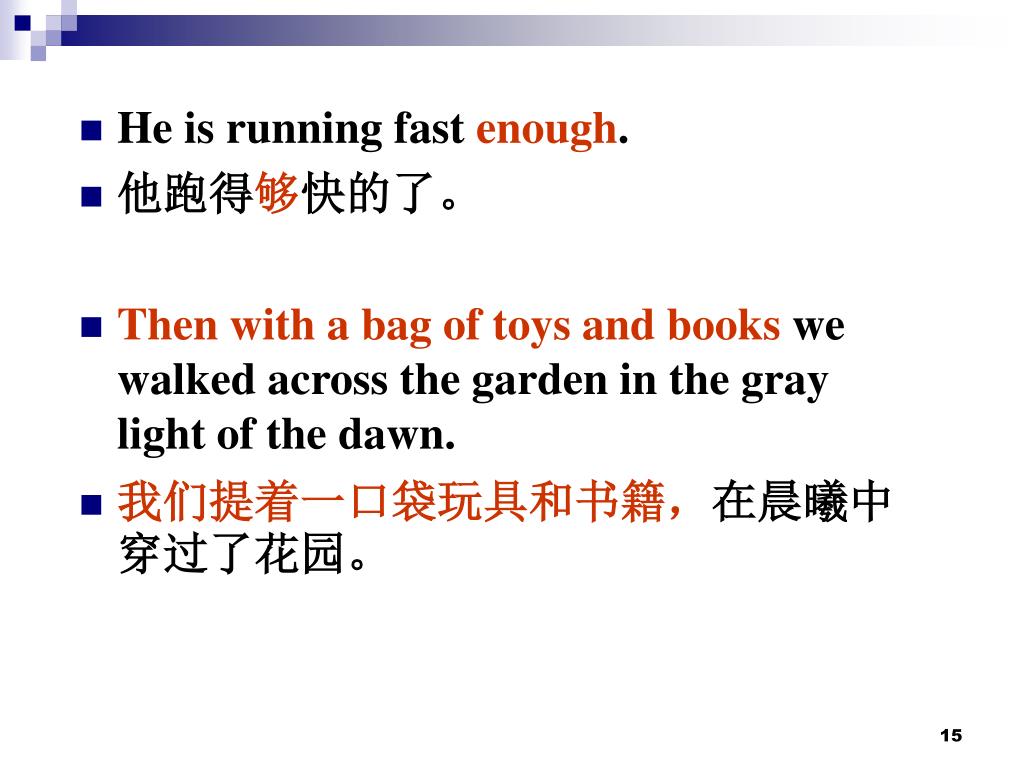 He is running fast enough.

他跑得够快的了。

Then with a bag of toys and books we walked across the garden in the gray light of the dawn.

我们提着一口袋玩具和书籍，在晨曦中穿过了花园。

15